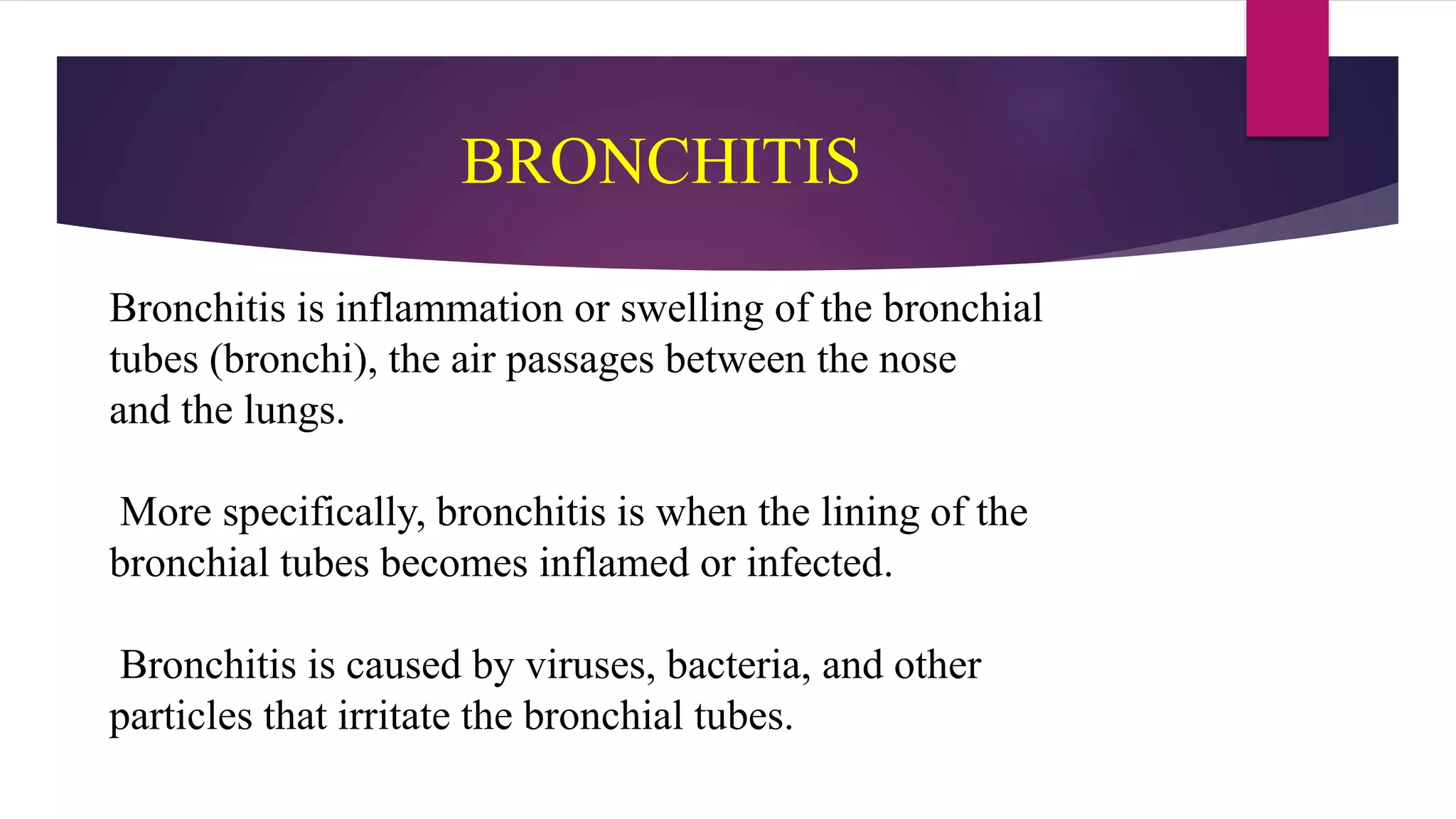 BRONCHITIS

Bronchitis is inflammation or swelling of the bronchial tubes (bronchi), the air passages between the nose and the lungs.

More specifically, bronchitis is when the lining of the bronchial tubes becomes inflamed or infected.

Bronchitis is caused by viruses, bacteria, and other particles that irritate the bronchial tubes.